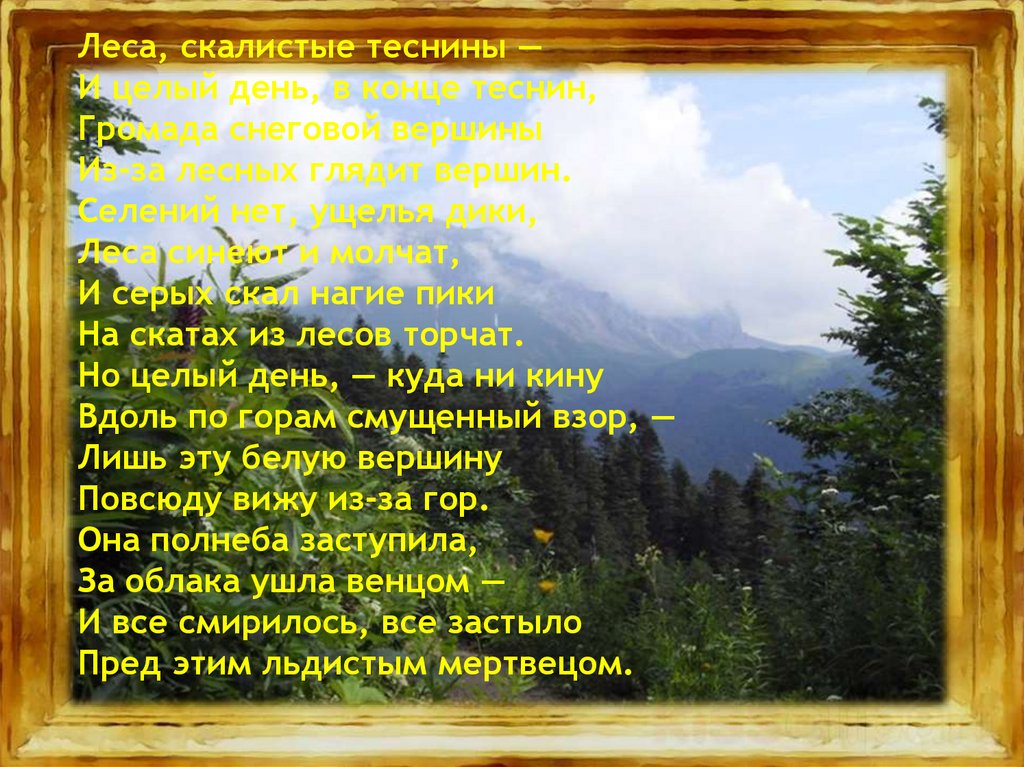 Леса, скалистые теснины —
И целый день, в конце теснин,
Громада снеговой вершины
Из-за лесных глядит вершин.
Селений нет, ущелья дики,
Леса синеют и молчат,
И серых скал нагие пики
На скатах из лесов торчат.
Но целый день, — куда ни кину
Вдоль по горам смущенный взор, —
Лишь эту белую вершину
Повсюду вижу из-за гор.
Она полнеба заступила,
За облака ушла венцом —
И все смирилось, все застыло
Пред этим льдистым мертвецом.